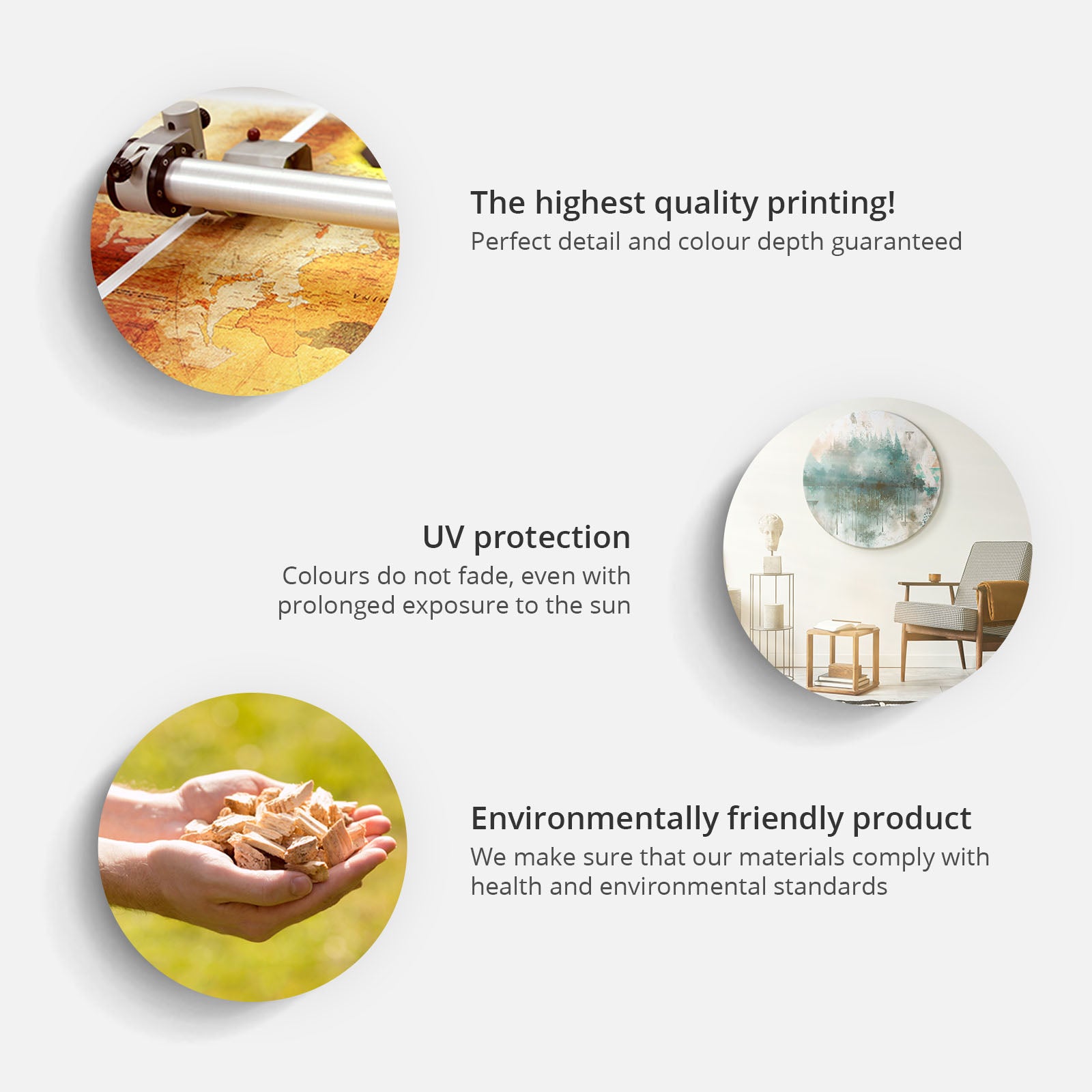 The highest quality printing!
Perfect detail and colour depth guaranteed

UV protection
Colours do not fade, even with prolonged exposure to the sun

Environmentally friendly product
We make sure that our materials comply with health and environmental standards